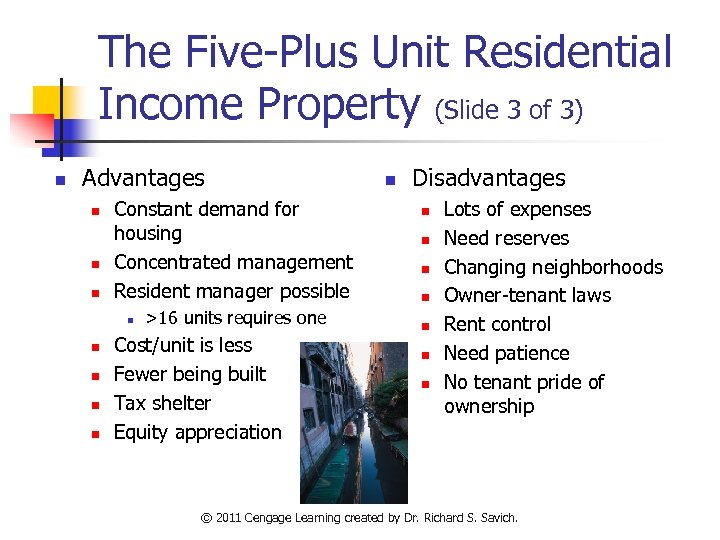 The Five-Plus Unit Residential Income Property (Slide 3 of 3)

- Advantages
  - Constant demand for housing
  - Concentrated management
  - Resident manager possible
    - >16 units requires one
  - Cost/unit is less
  - Fewer being built
  - Tax shelter
  - Equity appreciation

- Disadvantages
  - Lots of expenses
  - Need reserves
  - Changing neighborhoods
  - Owner-tenant laws
  - Rent control
  - Need patience
  - No tenant pride of ownership

© 2011 Cengage Learning created by Dr. Richard S. Savich.